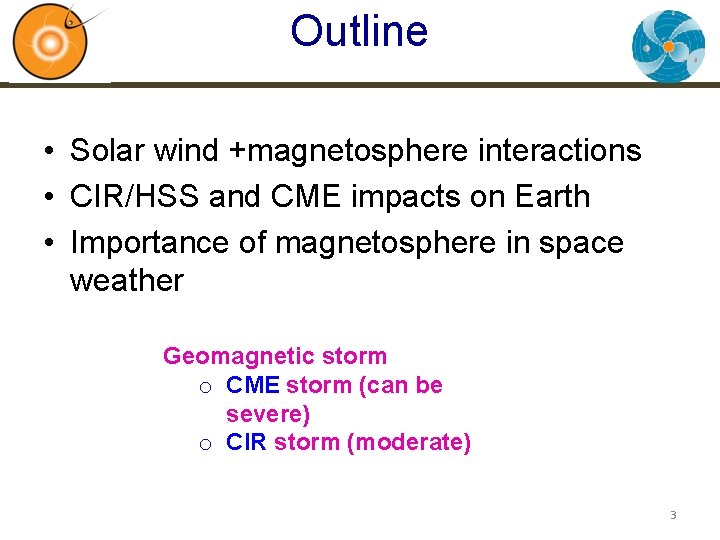 Outline

• Solar wind +magnetosphere interactions
• CIR/HSS and CME impacts on Earth
• Importance of magnetosphere in space weather

Geomagnetic storm
o CME storm (can be severe)
o CIR storm (moderate)

3